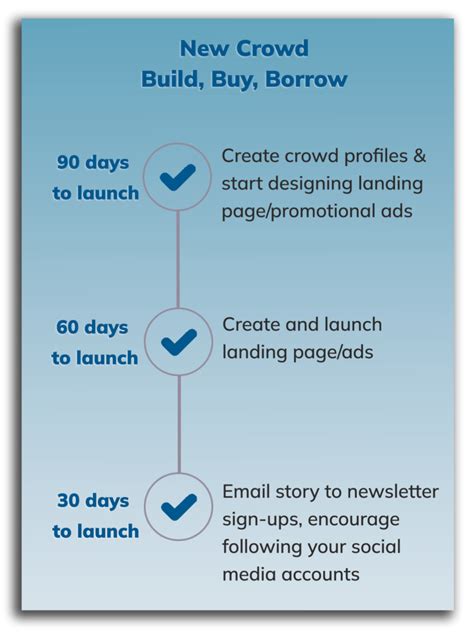 New Crowd
Build, Buy, Borrow

90 days to launch

Create crowd profiles & start designing landing page/promotional ads

60 days to launch

Create and launch landing page/ads

30 days to launch

Email story to newsletter sign-ups, encourage following your social media accounts